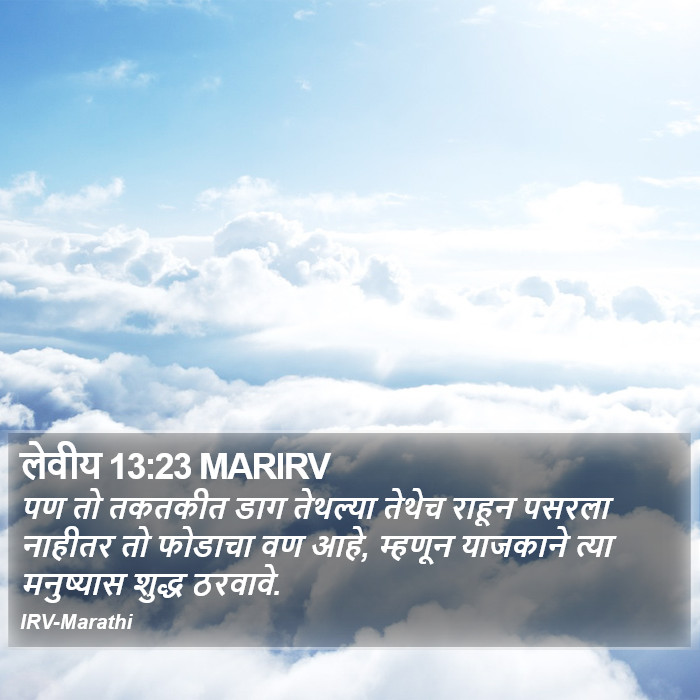 लेवीय 13:23 MARIRV
पण तो तकतकीत डाग तेथल्या तेथेच राहून पसरला नाहीतर तो फोडाचा वण आहे, म्हणून याजकाने त्या मनुष्यास शुद्ध ठरवावे.
IRV-Marathi